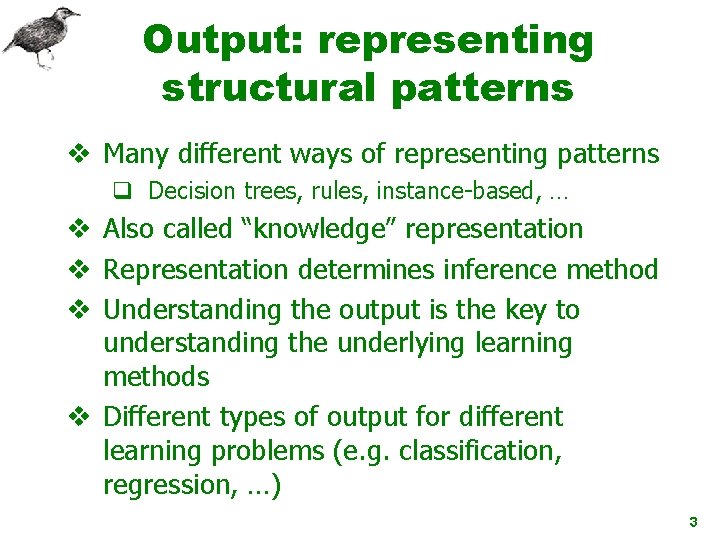 Output: representing structural patterns

❖ Many different ways of representing patterns
❑ Decision trees, rules, instance-based, …
❖ Also called “knowledge” representation
❖ Representation determines inference method
❖ Understanding the output is the key to understanding the underlying learning methods
❖ Different types of output for different learning problems (e.g. classification, regression, …)

3